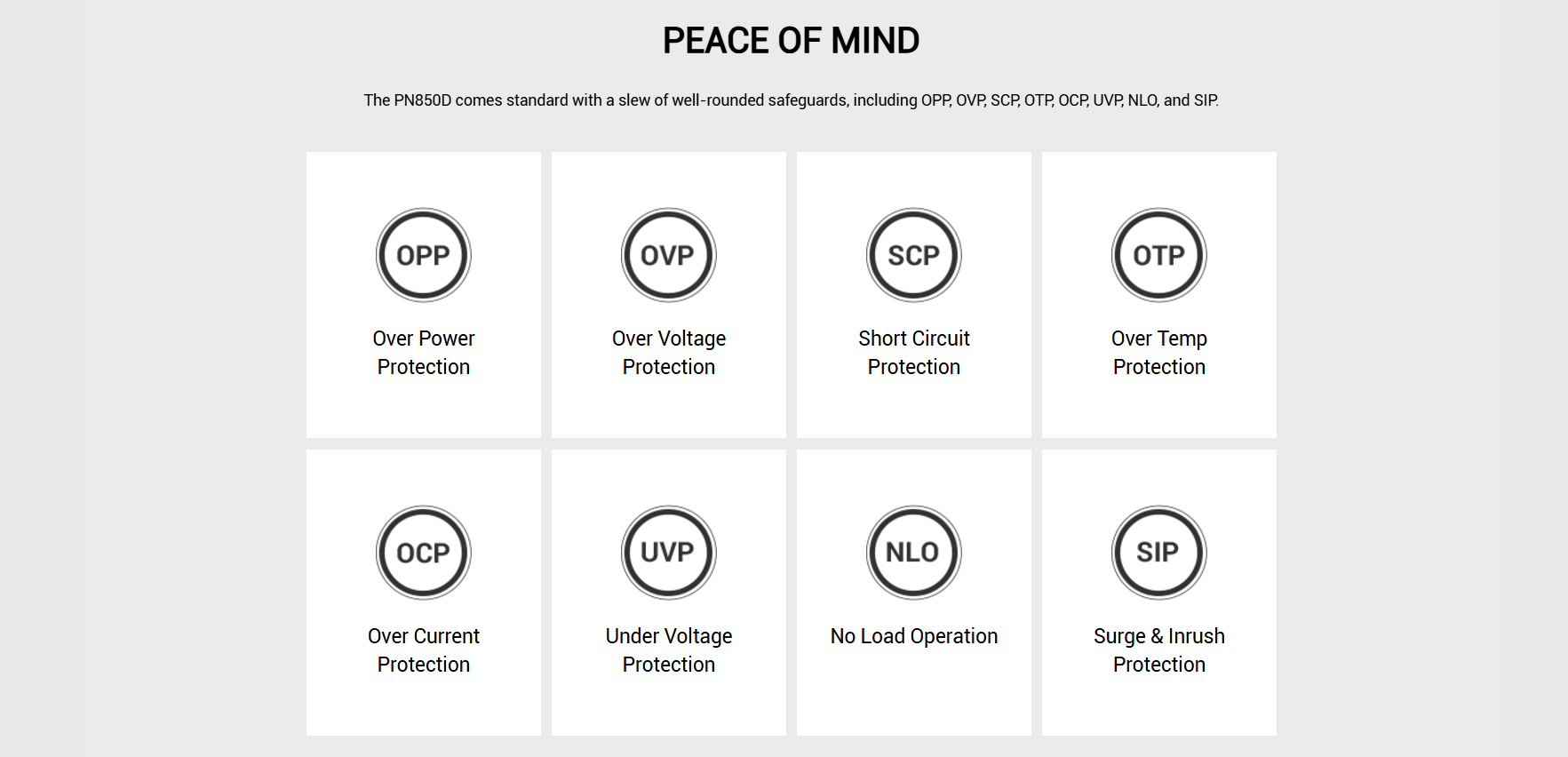 PEACE OF MIND

The PN850D comes standard with a slew of well-rounded safeguards, including OPP, OVP, SCP, OTP, OCP, UVP, NLO, and SIP.

OPP
Over Power Protection

OVP
Over Voltage Protection

SCP
Short Circuit Protection

OTP
Over Temp Protection

OCP
Over Current Protection

UVP
Under Voltage Protection

NLO
No Load Operation

SIP
Surge & Inrush Protection